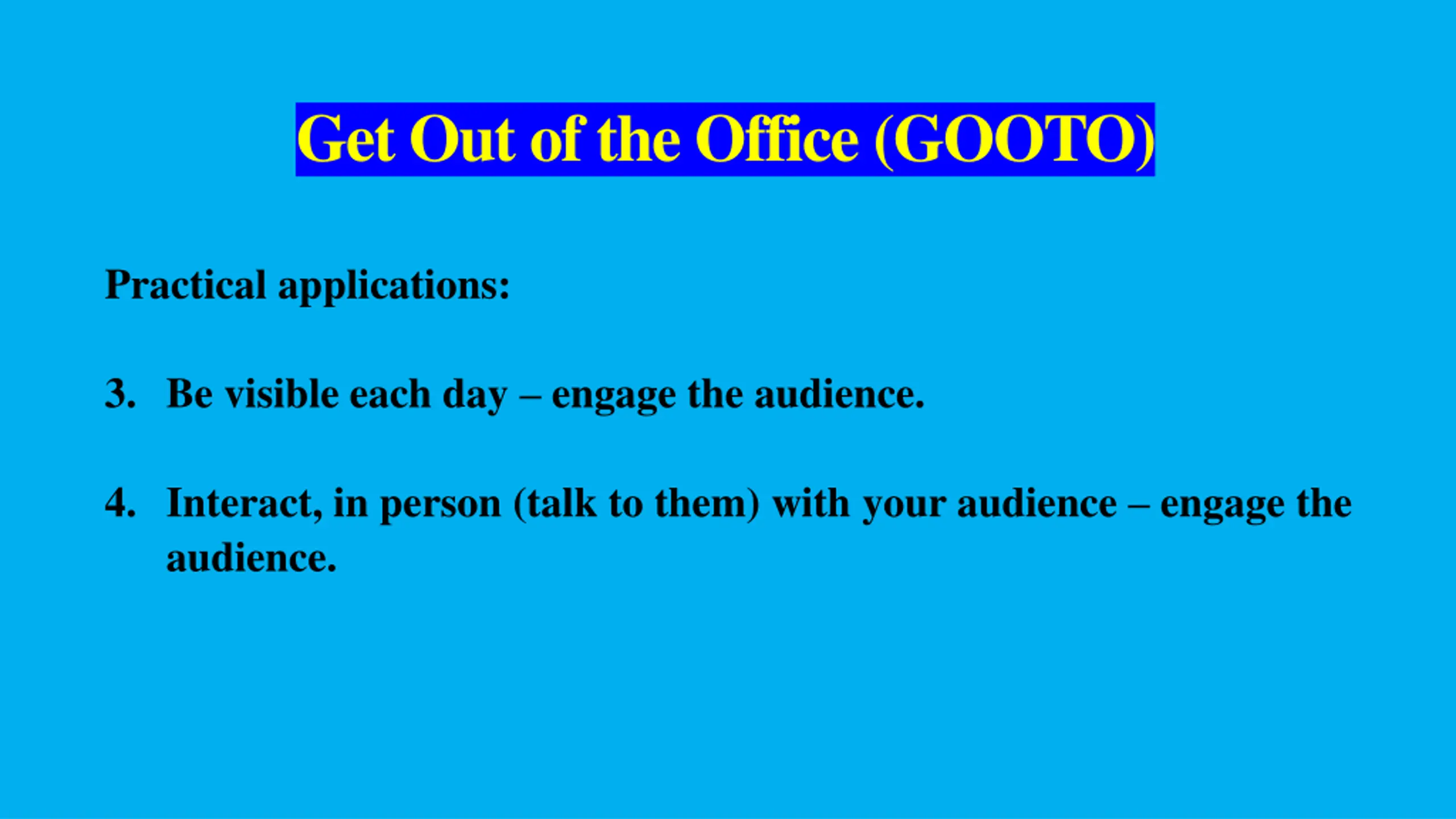 Get Out of the Office (GOOTO)

Practical applications:

3. Be visible each day – engage the audience.

4. Interact, in person (talk to them) with your audience – engage the audience.